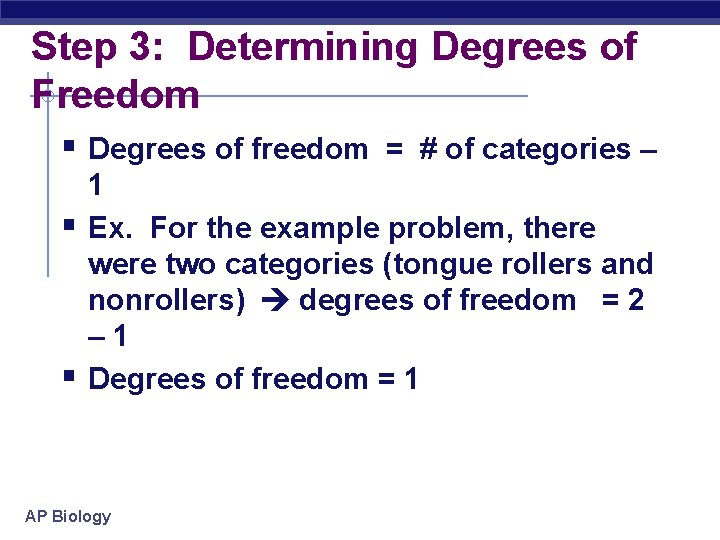 Step 3: Determining Degrees of Freedom

▪ Degrees of freedom = # of categories – 1

▪ Ex. For the example problem, there were two categories (tongue rollers and nonrollers) → degrees of freedom = 2 – 1

▪ Degrees of freedom = 1

AP Biology